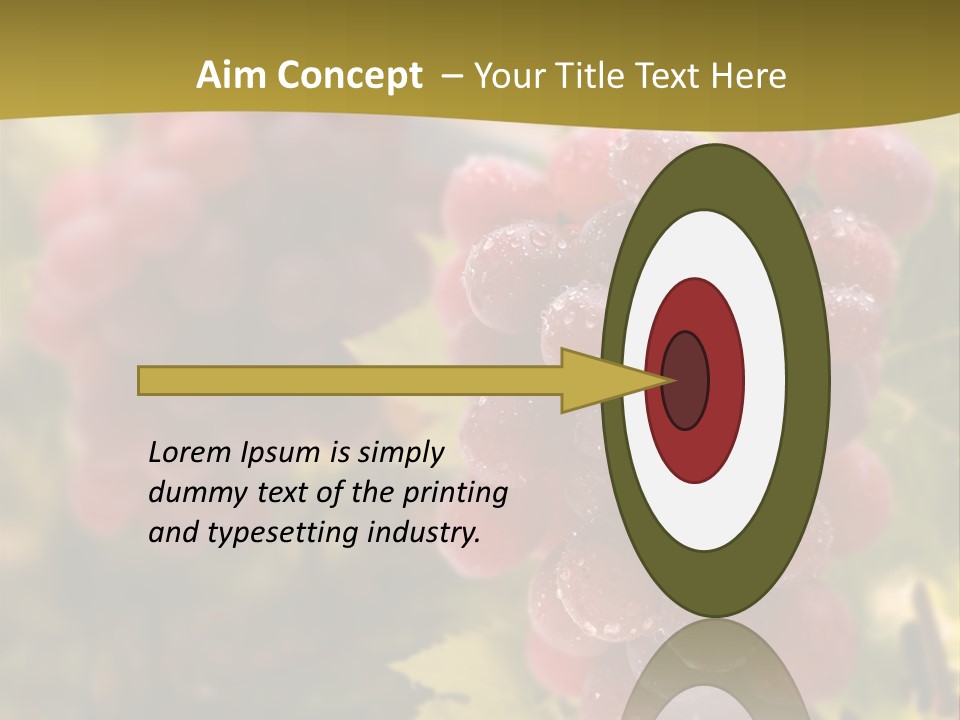 Aim Concept – Your Title Text Here

Lorem Ipsum is simply dummy text of the printing and typesetting industry.